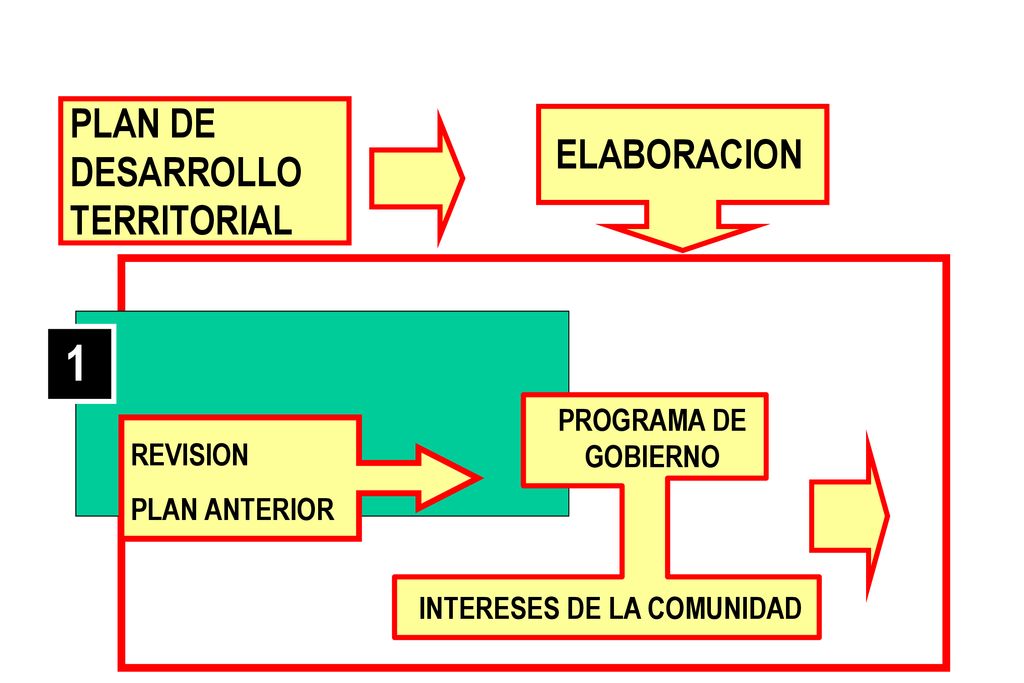 PLAN DE DESARROLLO TERRITORIAL

ELABORACION

1

REVISION

PLAN ANTERIOR

PROGRAMA DE GOBIERNO

INTERESES DE LA COMUNIDAD